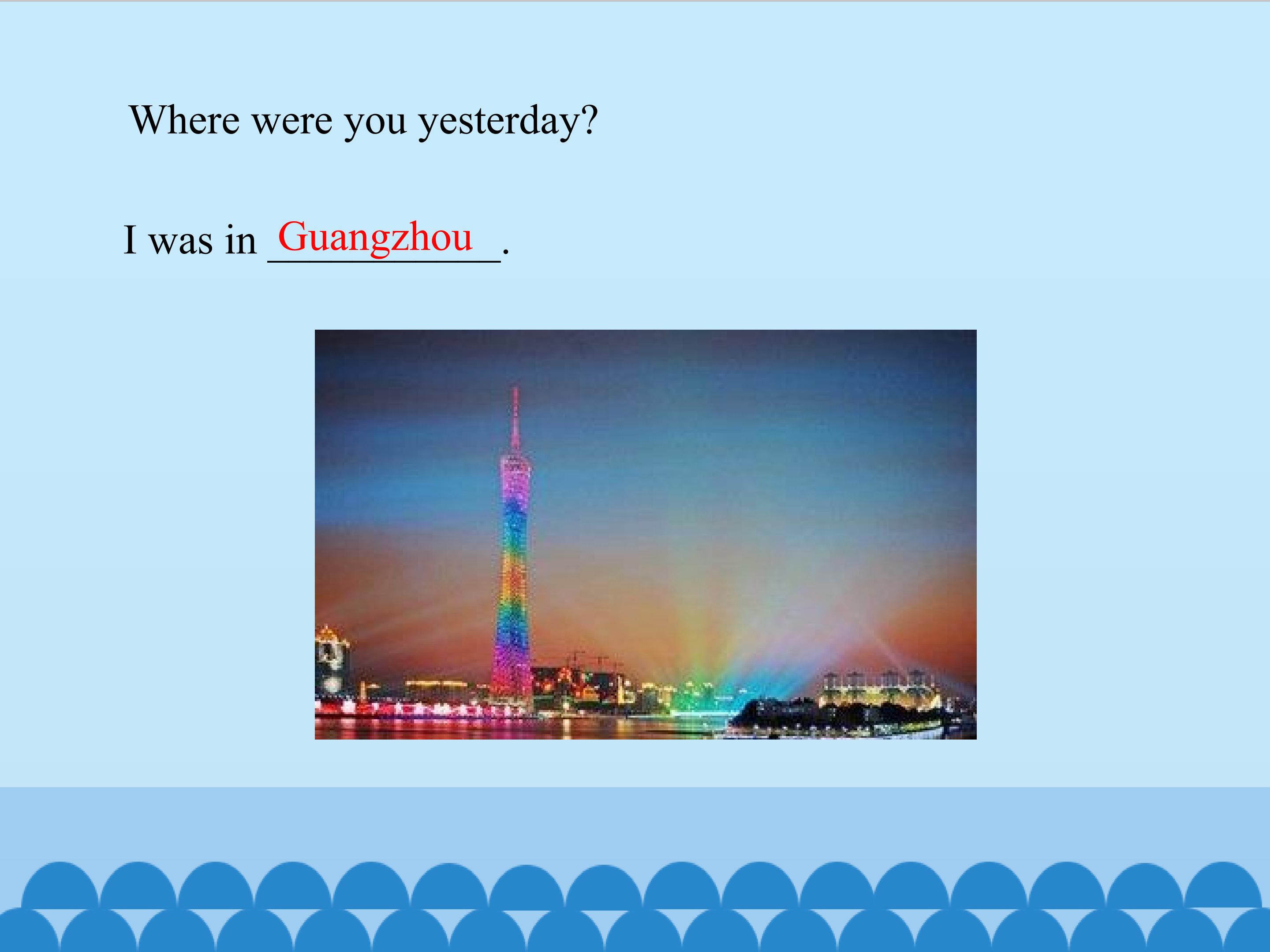 Where were you yesterday?

I was in Guangzhou.